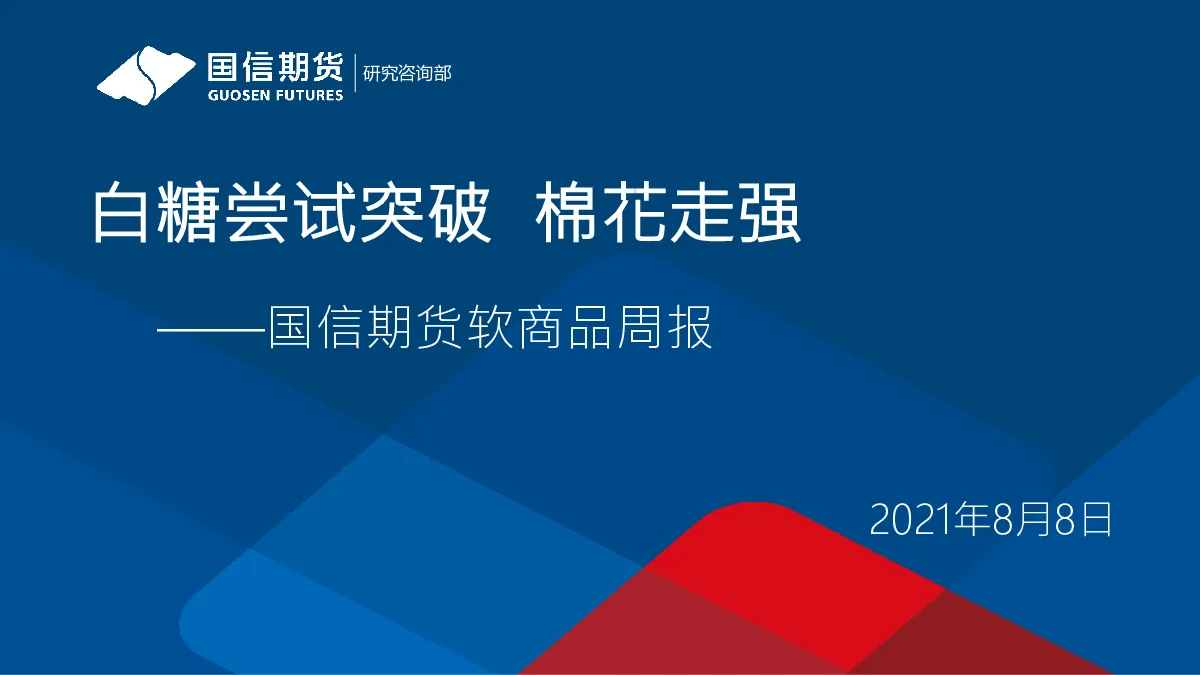 国信期货
GUOSEN FUTURES
研究咨询部

白糖尝试突破 棉花走强

——国信期货软商品周报

2021年8月8日